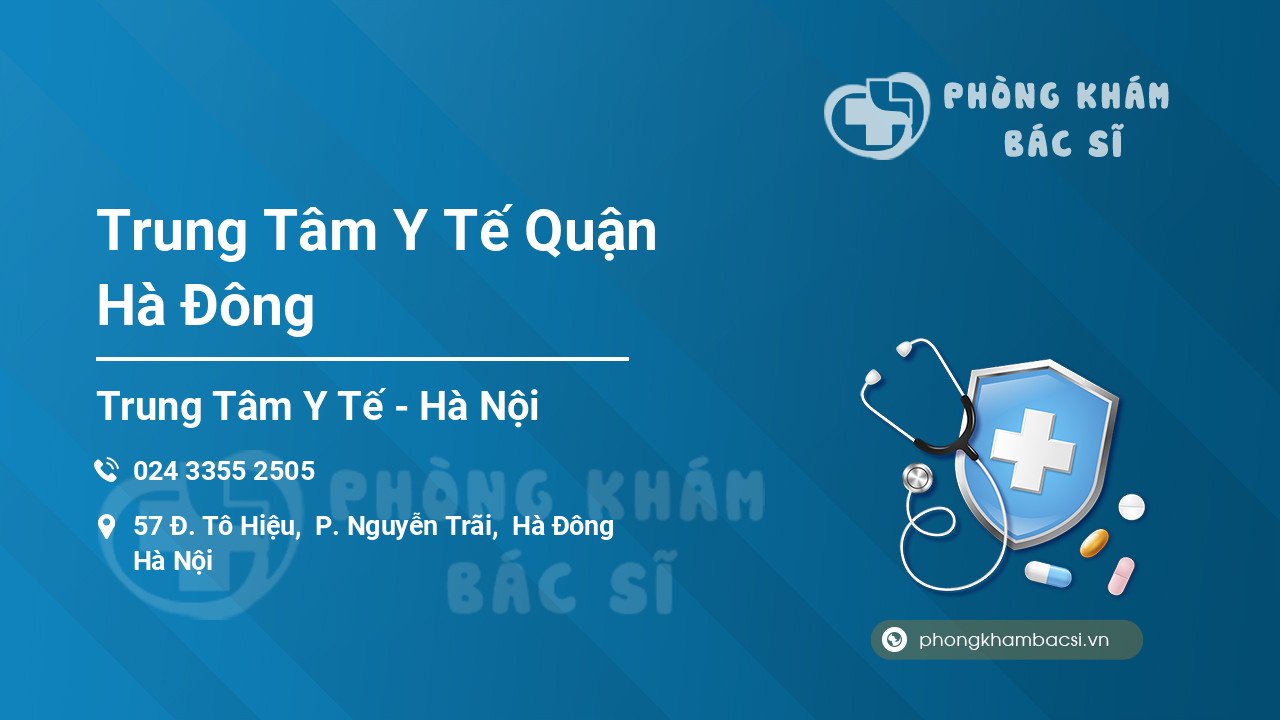 PHÒNG KHÁM
BÁC SĨ

Trung Tâm Y Tế Quận Hà Đông

Trung Tâm Y Tế - Hà Nội

024 3355 2505

57 Đ. Tô Hiệu, P. Nguyễn Trãi, Hà Đông Hà Nội

PHÒNG KHÁM
BÁC SĨ

phongkhambacsi.vn